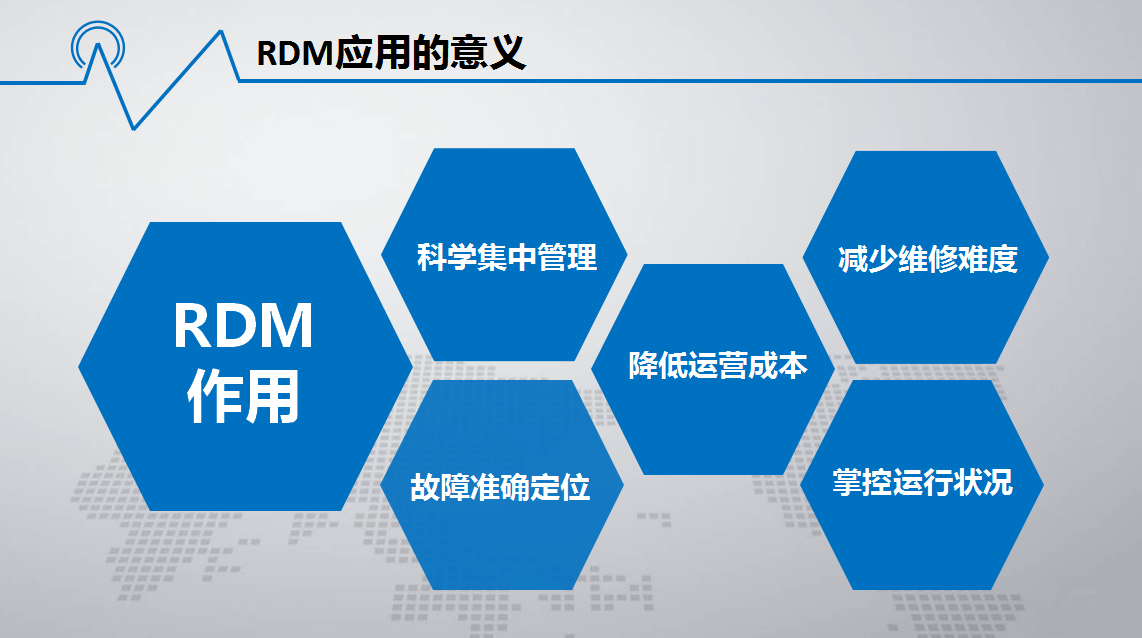 RDM应用的意义

RDM
作用

科学集中管理

故障准确定位

降低运营成本

减少维修难度

掌控运行状况